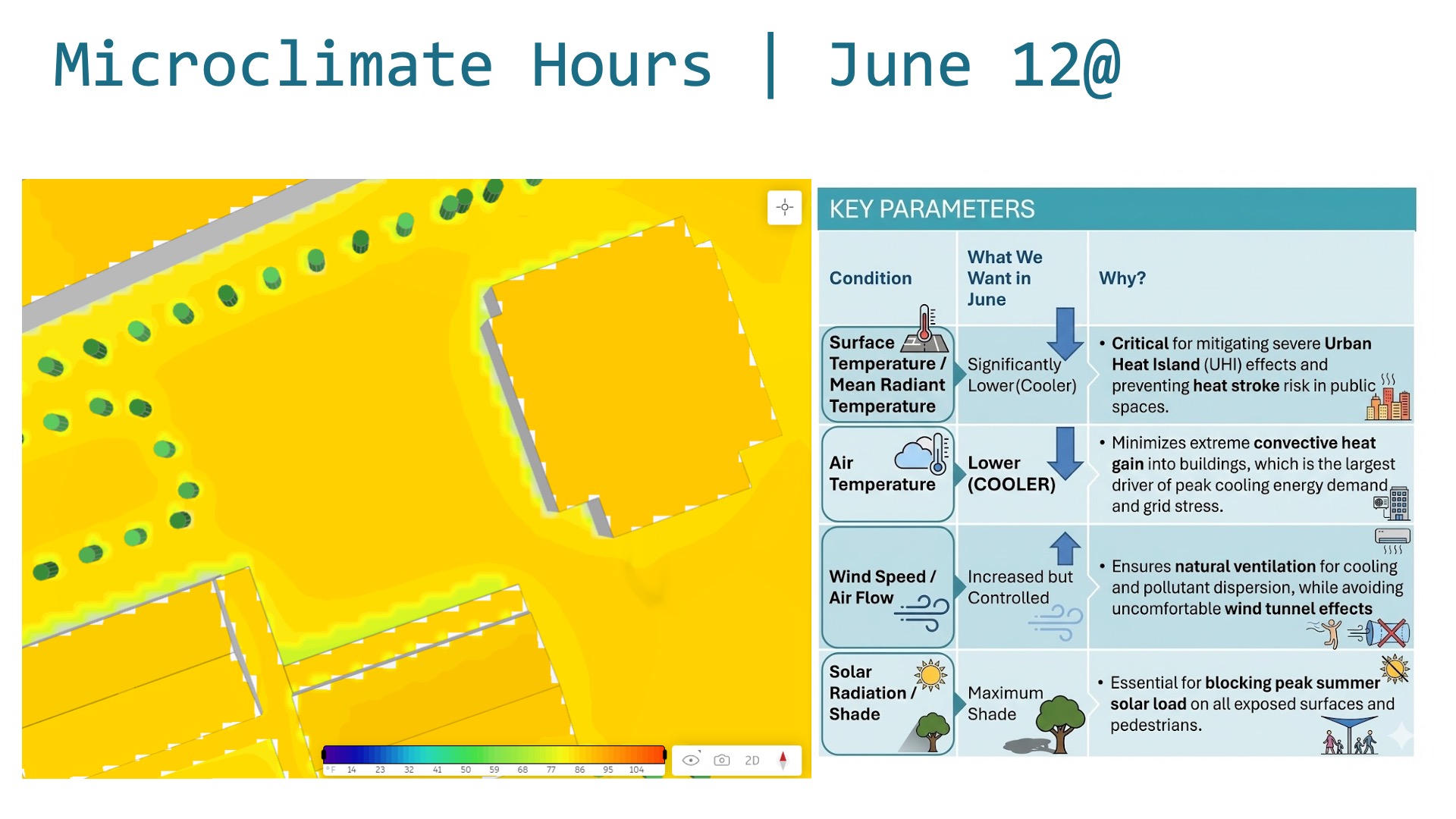 Microclimate Hours | June 12@

°F 14 23 32 41 50 59 68 77 86 95 104

2D

KEY PARAMETERS

| Condition | What We Want in June | Why? |
|---|---|---|
| Surface Temperature / Mean Radiant Temperature | Significantly Lower(Cooler) | • Critical for mitigating severe Urban Heat Island (UHI) effects and preventing heat stroke risk in public spaces. |
| Air Temperature | Lower (COOLER) | • Minimizes extreme convective heat gain into buildings, which is the largest driver of peak cooling energy demand and grid stress. |
| Wind Speed / Air Flow | Increased but Controlled | • Ensures natural ventilation for cooling and pollutant dispersion, while avoiding uncomfortable wind tunnel effects |
| Solar Radiation / Shade | Maximum Shade | • Essential for blocking peak summer solar load on all exposed surfaces and pedestrians. |